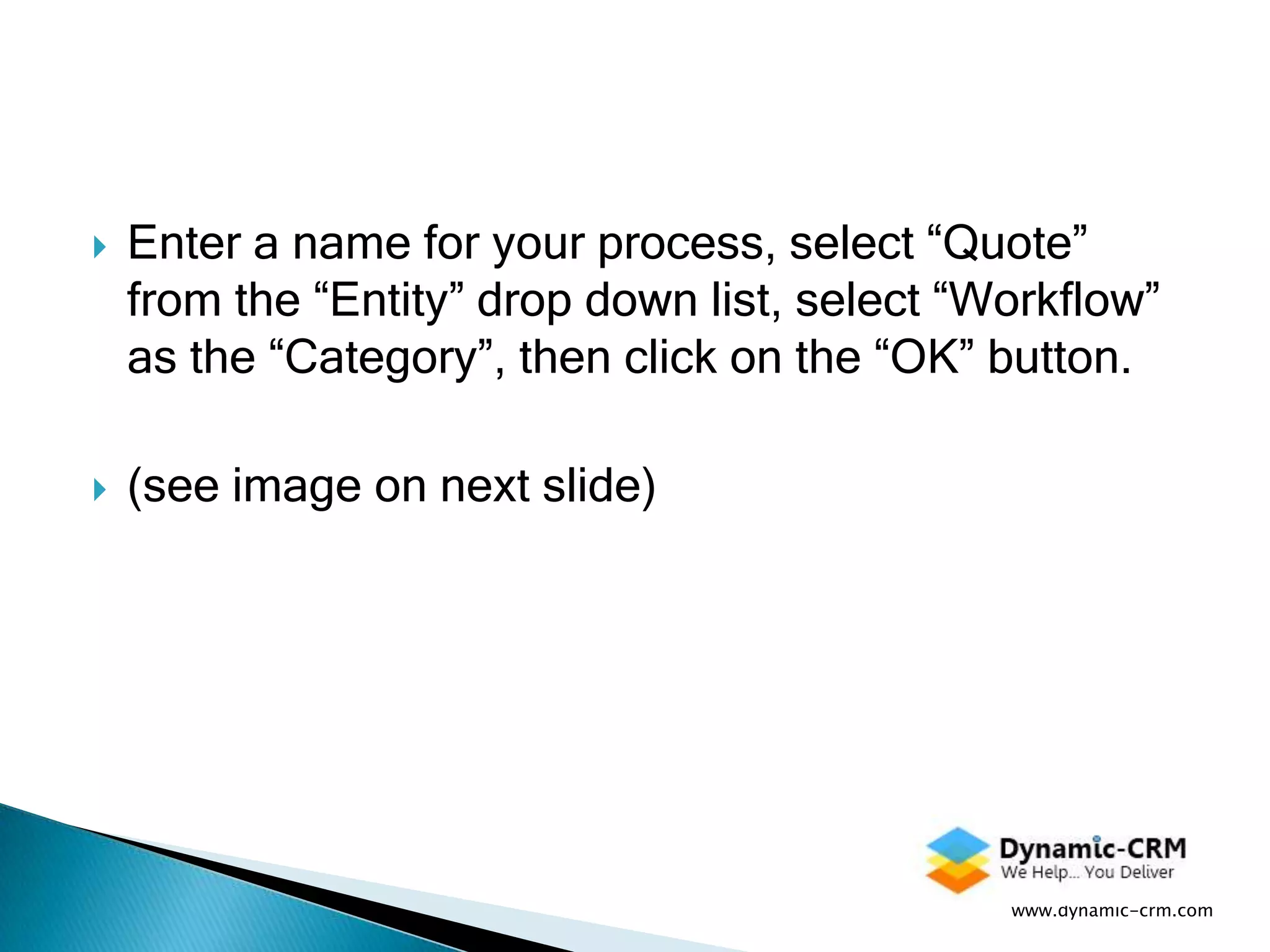 Enter a name for your process, select “Quote” from the “Entity” drop down list, select “Workflow” as the “Category”, then click on the “OK” button.

(see image on next slide)

Dynamic-CRM
We Help... You Deliver

www.dynamic-crm.com